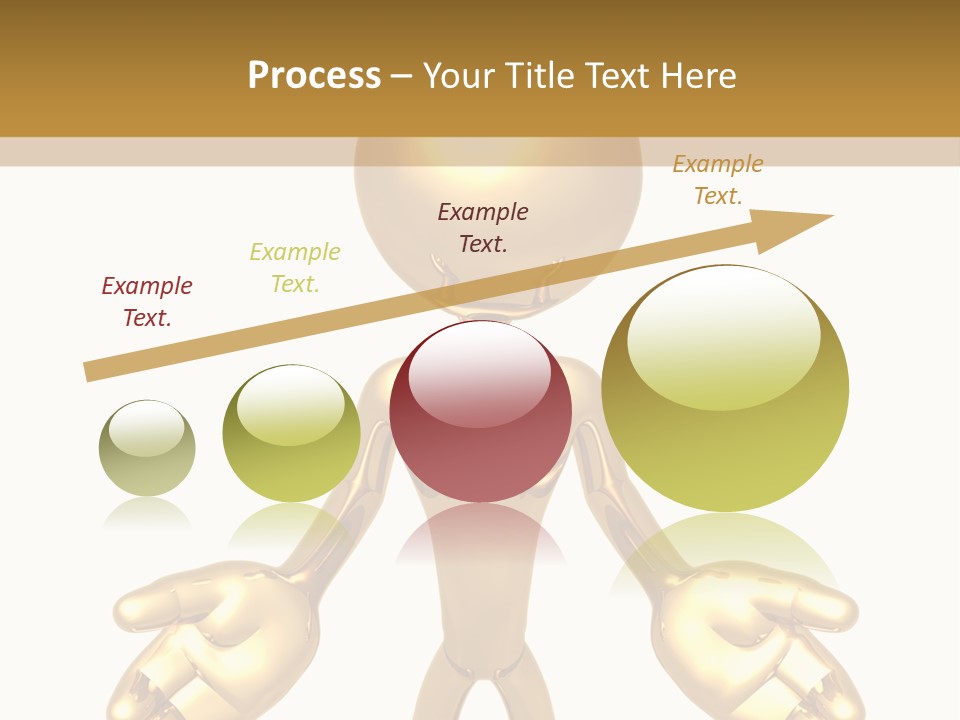 Process – Your Title Text Here

Example Text.

Example Text.

Example Text.

Example Text.